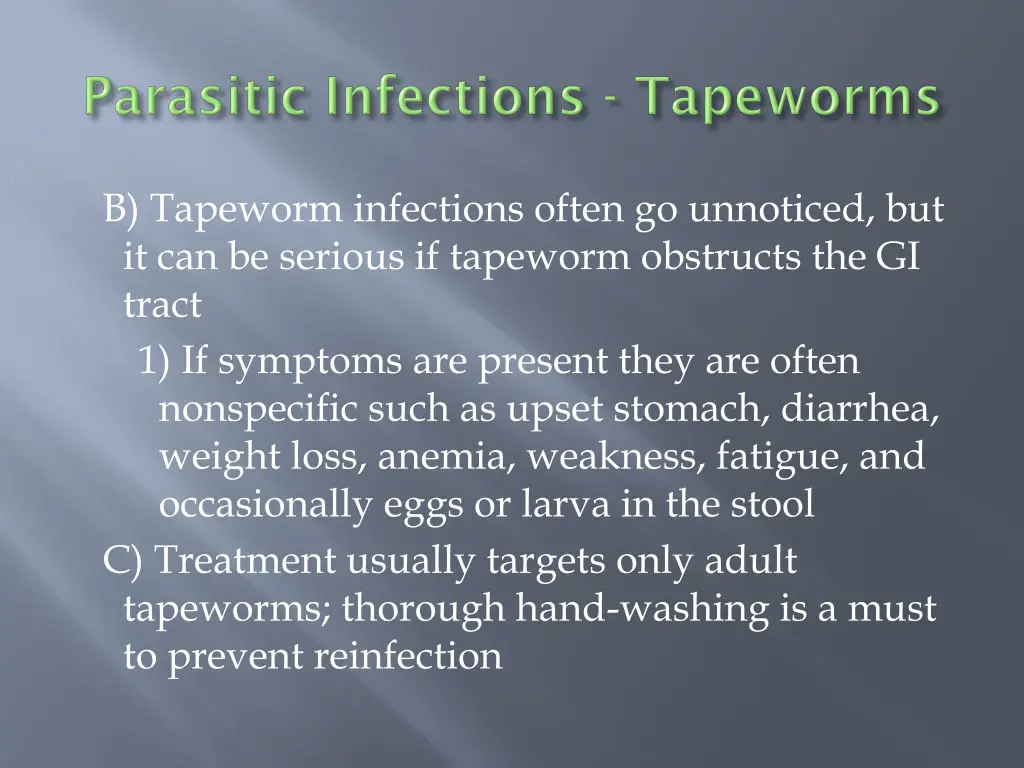 Parasitic Infections - Tapeworms

B) Tapeworm infections often go unnoticed, but it can be serious if tapeworm obstructs the GI tract

1) If symptoms are present they are often nonspecific such as upset stomach, diarrhea, weight loss, anemia, weakness, fatigue, and occasionally eggs or larva in the stool

C) Treatment usually targets only adult tapeworms; thorough hand-washing is a must to prevent reinfection